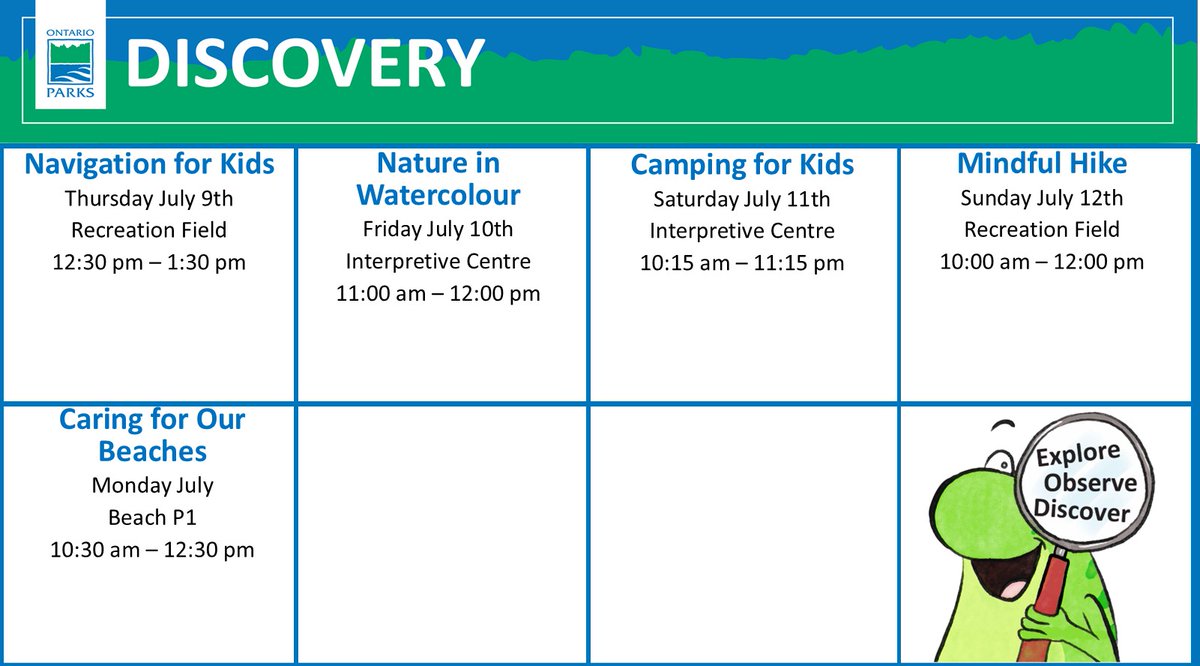 ONTARIO
PARKS

DISCOVERY

Navigation for Kids
Thursday July 9th
Recreation Field
12:30 pm – 1:30 pm

Nature in Watercolour
Friday July 10th
Interpretive Centre
11:00 am – 12:00 pm

Camping for Kids
Saturday July 11th
Interpretive Centre
10:15 am – 11:15 pm

Mindful Hike
Sunday July 12th
Recreation Field
10:00 am – 12:00 pm

Caring for Our Beaches
Monday July
Beach P1
10:30 am – 12:30 pm

Explore
Observe
Discover